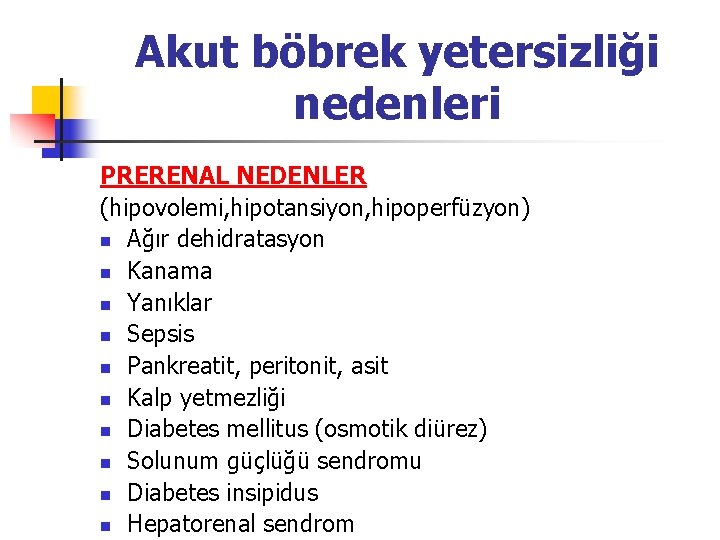 Akut böbrek yetersizliği nedenleri

PRERENAL NEDENLER
(hipovolemi,hipotansiyon,hipoperfüzyon)
- Ağır dehidratasyon
- Kanama
- Yanıklar
- Sepsis
- Pankreatit, peritonit, asit
- Kalp yetmezliği
- Diabetes mellitus (osmotik diürez)
- Solunum güçlüğü sendromu
- Diabetes insipidus
- Hepatorenal sendrom